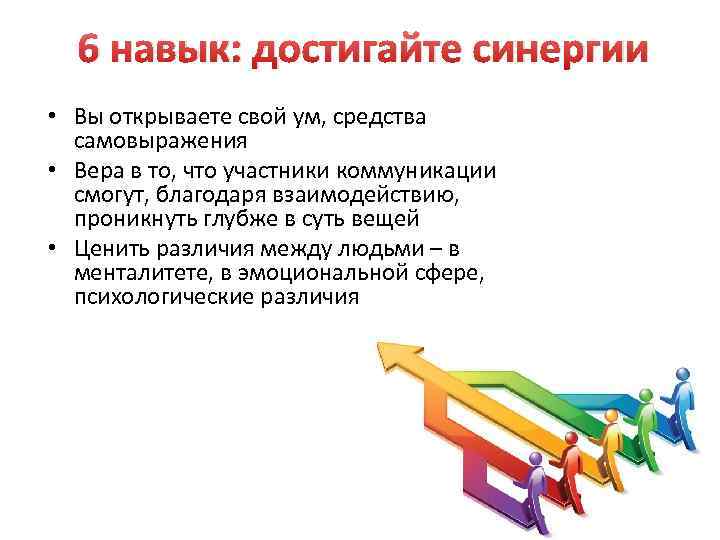 6 навык: достигайте синергии

• Вы открываете свой ум, средства самовыражения

• Вера в то, что участники коммуникации смогут, благодаря взаимодействию, проникнуть глубже в суть вещей

• Ценить различия между людьми – в менталитете, в эмоциональной сфере, психологические различия